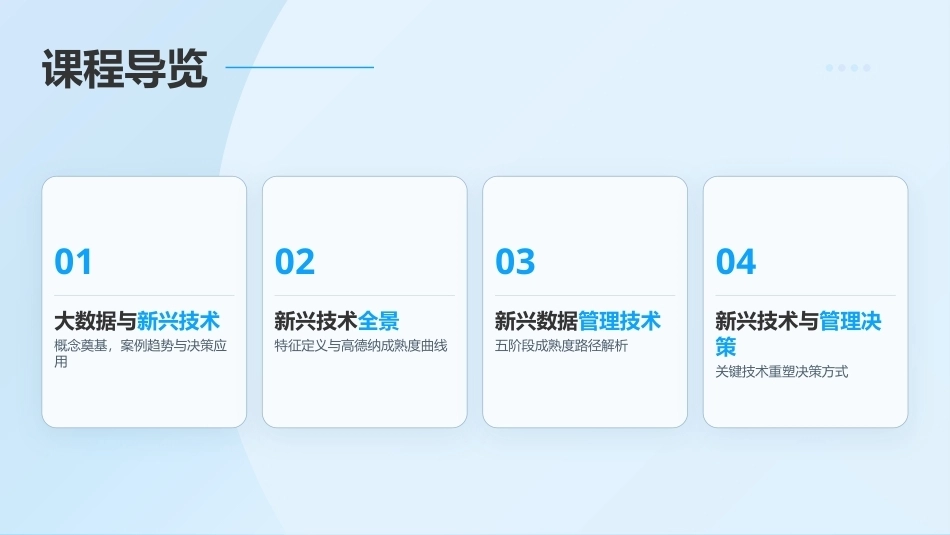 课程导览

01

大数据与新兴技术

概念奠基，案例趋势与决策应用

02

新兴技术全景

特征定义与高德纳成熟度曲线

03

新兴数据管理技术

五阶段成熟度路径解析

04

新兴技术与管理决策

关键技术重塑决策方式